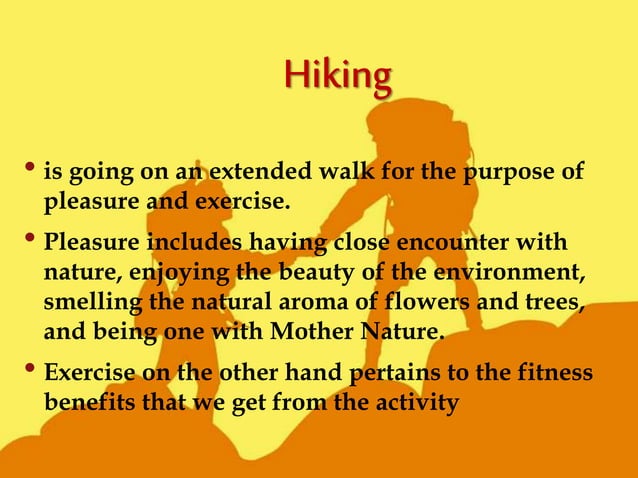 Hiking

• is going on an extended walk for the purpose of pleasure and exercise.

• Pleasure includes having close encounter with nature, enjoying the beauty of the environment, smelling the natural aroma of flowers and trees, and being one with Mother Nature.

• Exercise on the other hand pertains to the fitness benefits that we get from the activity